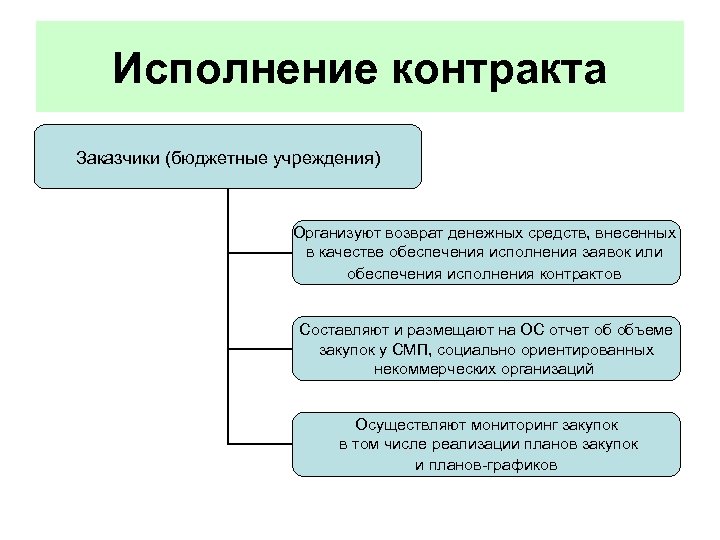 Исполнение контракта

Заказчики (бюджетные учреждения)

Организуют возврат денежных средств, внесенных в качестве обеспечения исполнения заявок или обеспечения исполнения контрактов

Составляют и размещают на ОС отчет об объеме закупок у СМП, социально ориентированных некоммерческих организаций

Осуществляют мониторинг закупок в том числе реализации планов закупок и планов-графиков